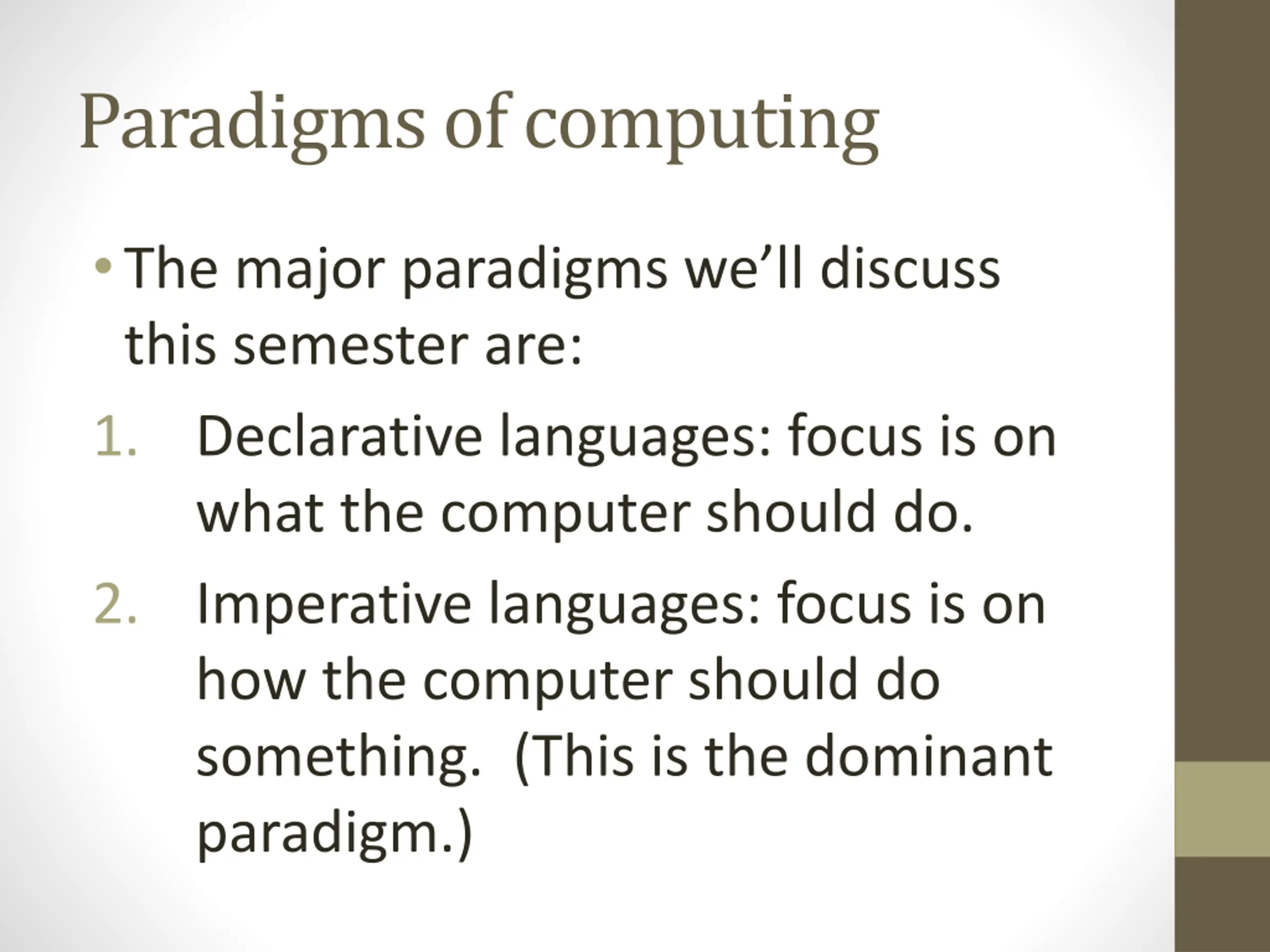 Paradigms of computing

• The major paradigms we'll discuss this semester are:

1. Declarative languages: focus is on what the computer should do.

2. Imperative languages: focus is on how the computer should do something. (This is the dominant paradigm.)